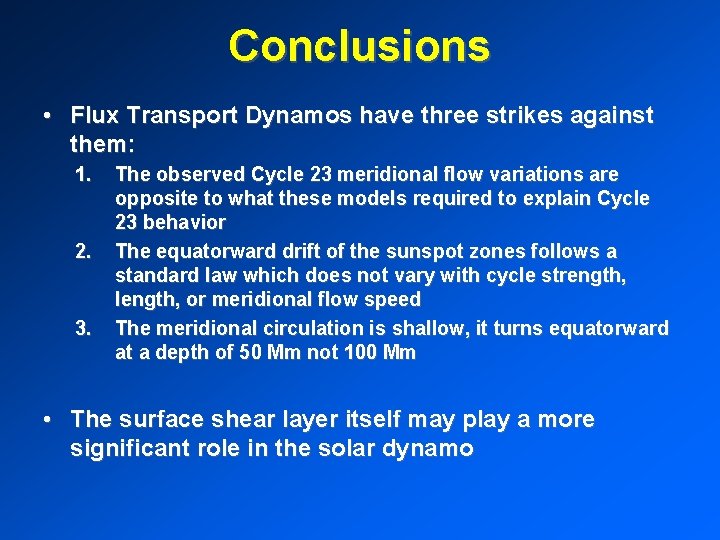 Conclusions

• Flux Transport Dynamos have three strikes against them:

1. The observed Cycle 23 meridional flow variations are opposite to what these models required to explain Cycle 23 behavior
2. The equatorward drift of the sunspot zones follows a standard law which does not vary with cycle strength, length, or meridional flow speed
3. The meridional circulation is shallow, it turns equatorward at a depth of 50 Mm not 100 Mm

• The surface shear layer itself may play a more significant role in the solar dynamo